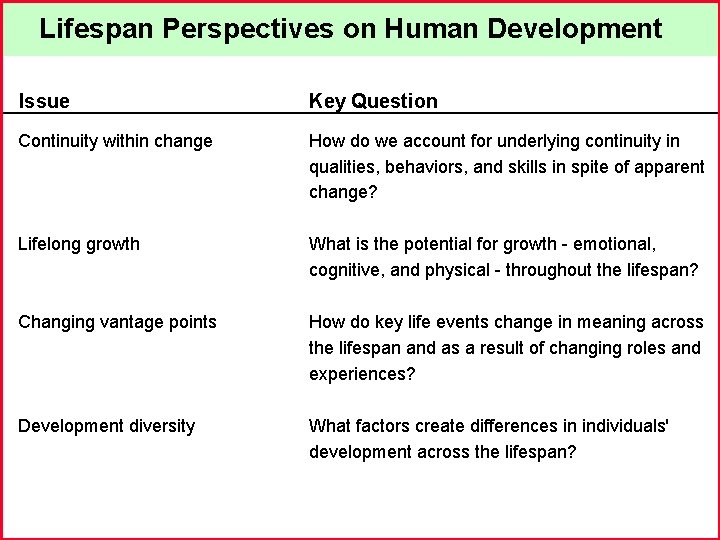 Lifespan Perspectives on Human Development

| Issue | Key Question |
|---|---|
| Continuity within change | How do we account for underlying continuity in qualities, behaviors, and skills in spite of apparent change? |
| Lifelong growth | What is the potential for growth - emotional, cognitive, and physical - throughout the lifespan? |
| Changing vantage points | How do key life events change in meaning across the lifespan and as a result of changing roles and experiences? |
| Development diversity | What factors create differences in individuals' development across the lifespan? |